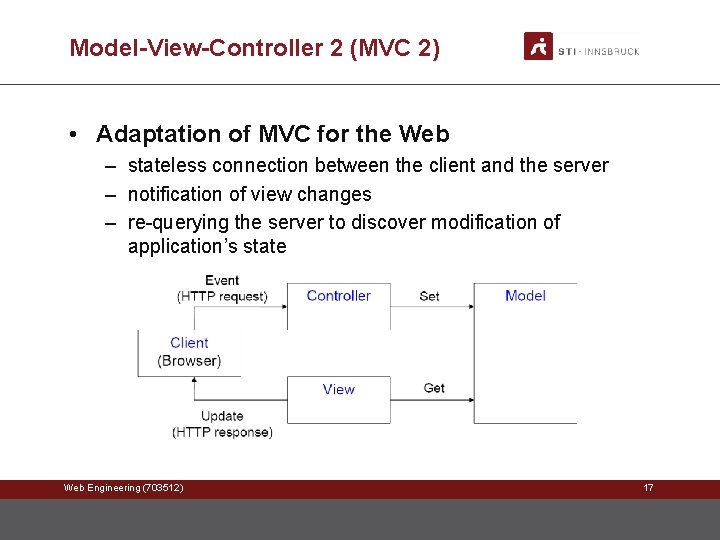 Model-View-Controller 2 (MVC 2)

STI · INNSBRUCK

• Adaptation of MVC for the Web
– stateless connection between the client and the server
– notification of view changes
– re-querying the server to discover modification of application's state

Event
(HTTP request)

Controller

Set

Model

Client
(Browser)

View

Get

Update
(HTTP response)

Web Engineering (703512)

17